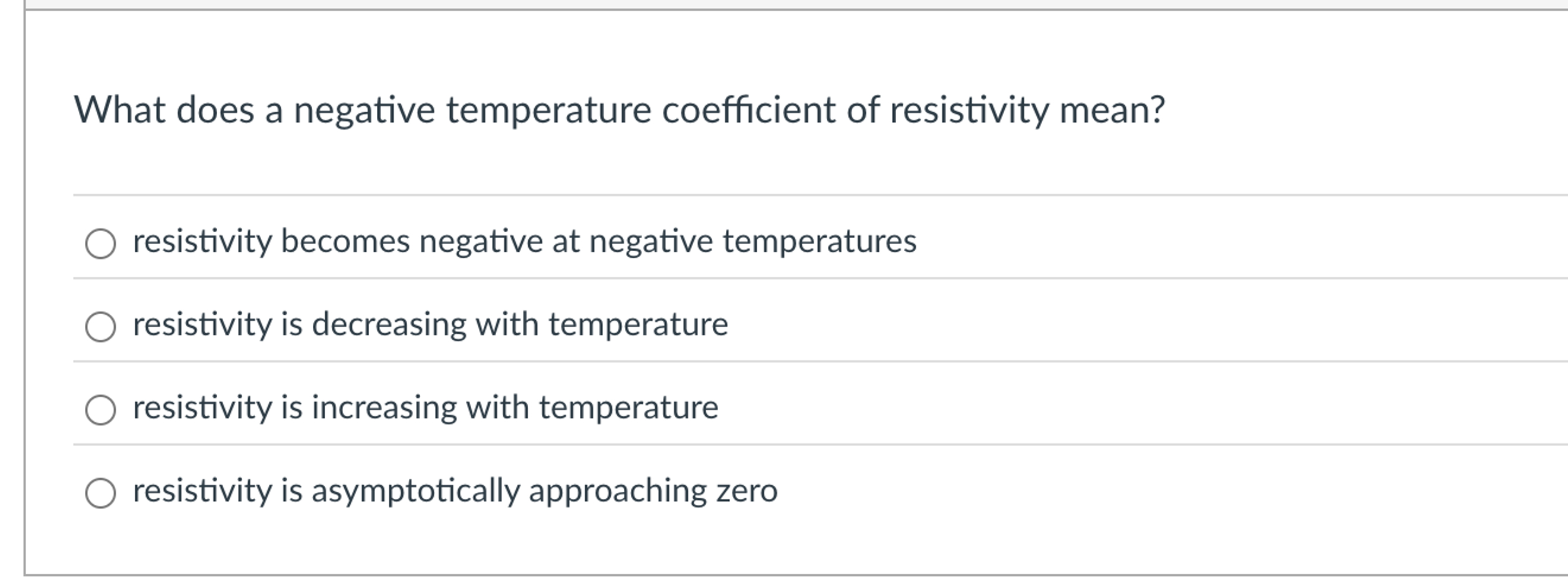 What does a negative temperature coefficient of resistivity mean?

resistivity becomes negative at negative temperatures

resistivity is decreasing with temperature

resistivity is increasing with temperature

resistivity is asymptotically approaching zero